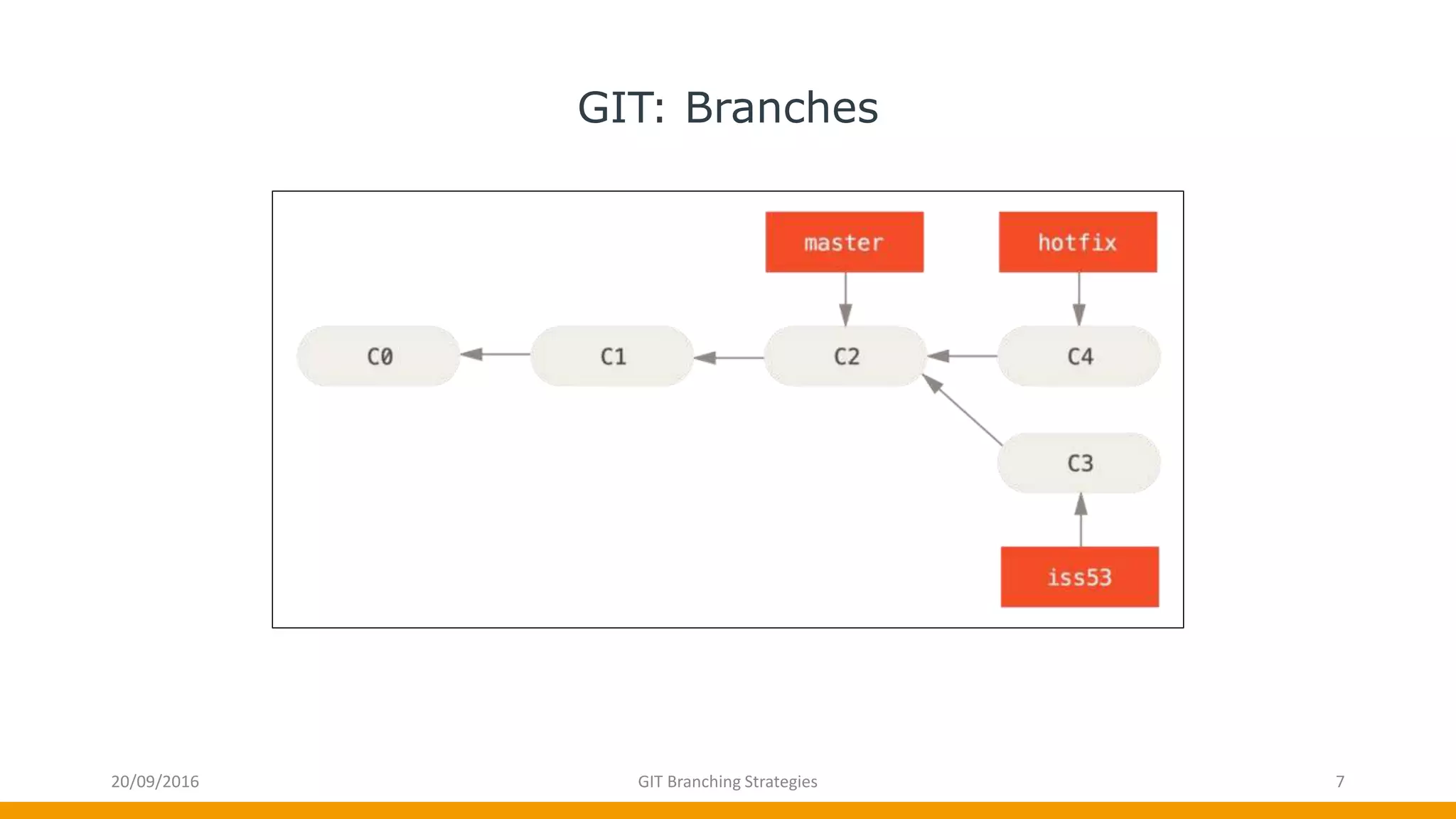 GIT: Branches

master

hotfix

C0

C1

C2

C4

C3

iss53

20/09/2016

GIT Branching Strategies

7